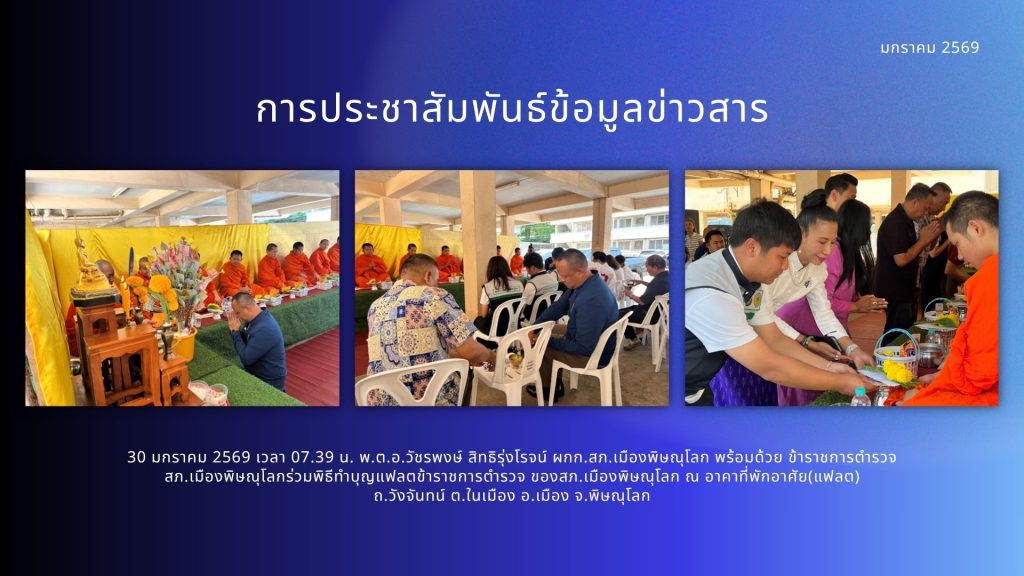 มกราคม 2569

การประชาสัมพันธ์ข้อมูลข่าวสาร

30 มกราคม 2569 เวลา 07.39 น. พ.ต.อ.วัชรพงษ์ สิทธิรุ่งโรจน์ ผกก.สภ.เมืองพิษณุโลก พร้อมด้วย ข้าราชการตำรวจ สภ.เมืองพิษณุโลกร่วมพิธีทำบุญแฟลตข้าราชการตำรวจ ของสภ.เมืองพิษณุโลก ณ อาคาที่พักอาศัย(แฟลต) ถ.วังจันทน์ ต.ในเมือง อ.เมือง จ.พิษณุโลก